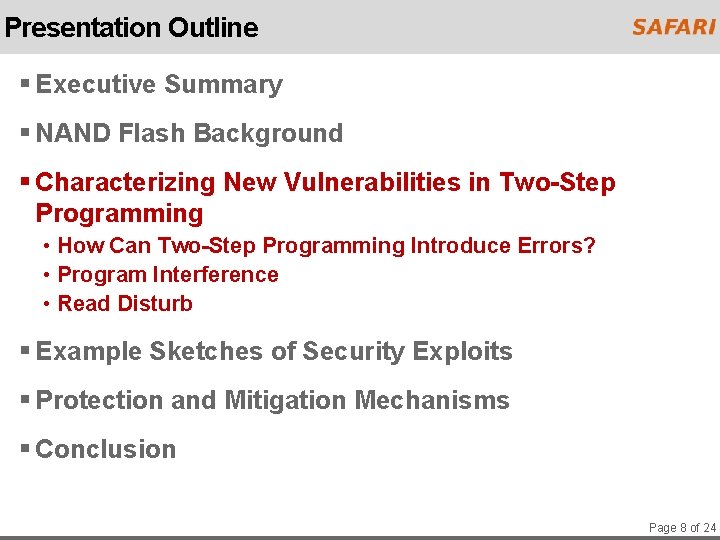 Presentation Outline

SAFARI

▪ Executive Summary

▪ NAND Flash Background

▪ Characterizing New Vulnerabilities in Two-Step Programming

• How Can Two-Step Programming Introduce Errors?
• Program Interference
• Read Disturb

▪ Example Sketches of Security Exploits

▪ Protection and Mitigation Mechanisms

▪ Conclusion

Page 8 of 24